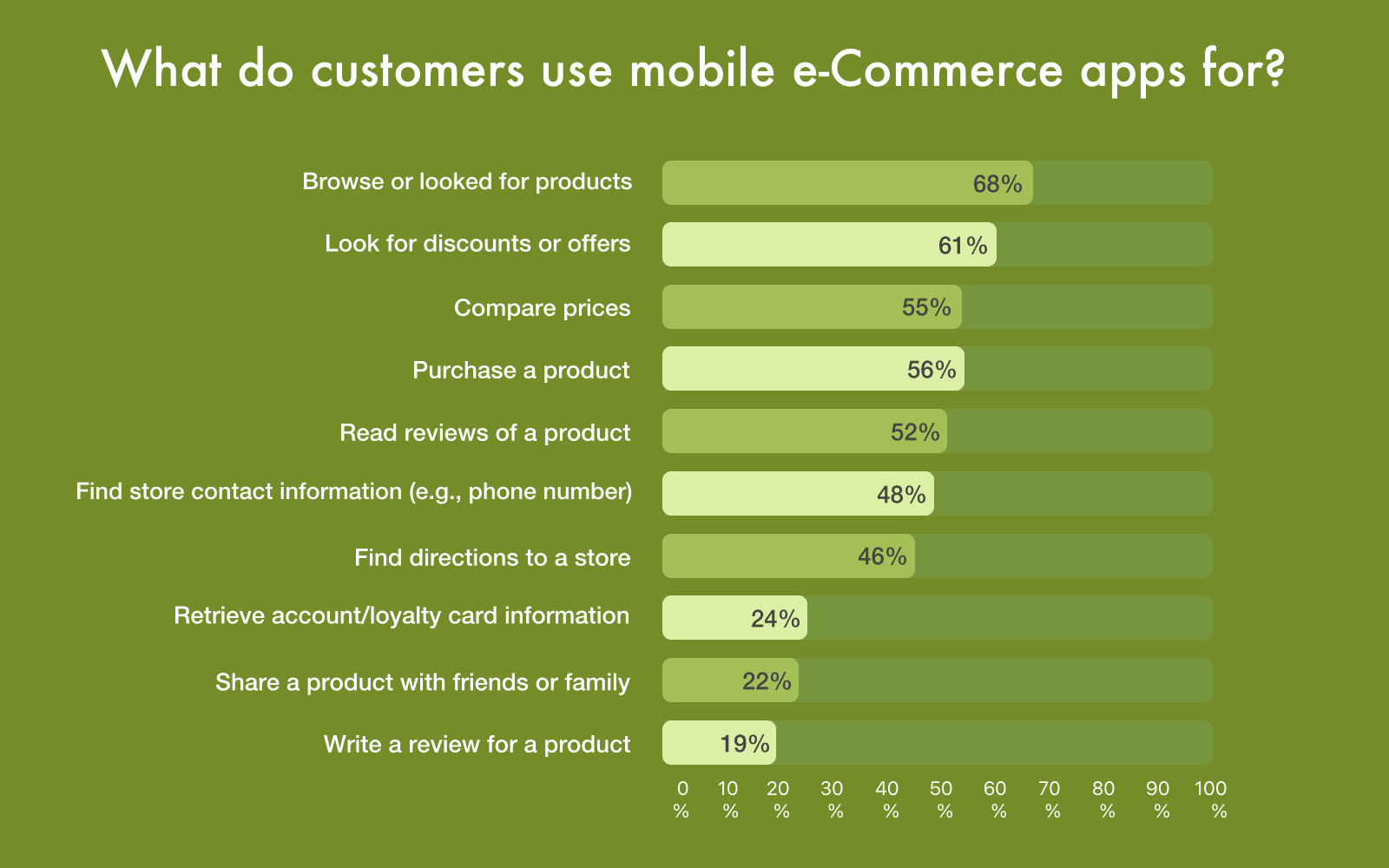 What do customers use mobile e-Commerce apps for?

Browse or looked for products 68%
Look for discounts or offers 61%
Compare prices 55%
Purchase a product 56%
Read reviews of a product 52%
Find store contact information (e.g., phone number) 48%
Find directions to a store 46%
Retrieve account/loyalty card information 24%
Share a product with friends or family 22%
Write a review for a product 19%

0 % 10 % 20 % 30 % 40 % 50 % 60 % 70 % 80 % 90 % 100 %